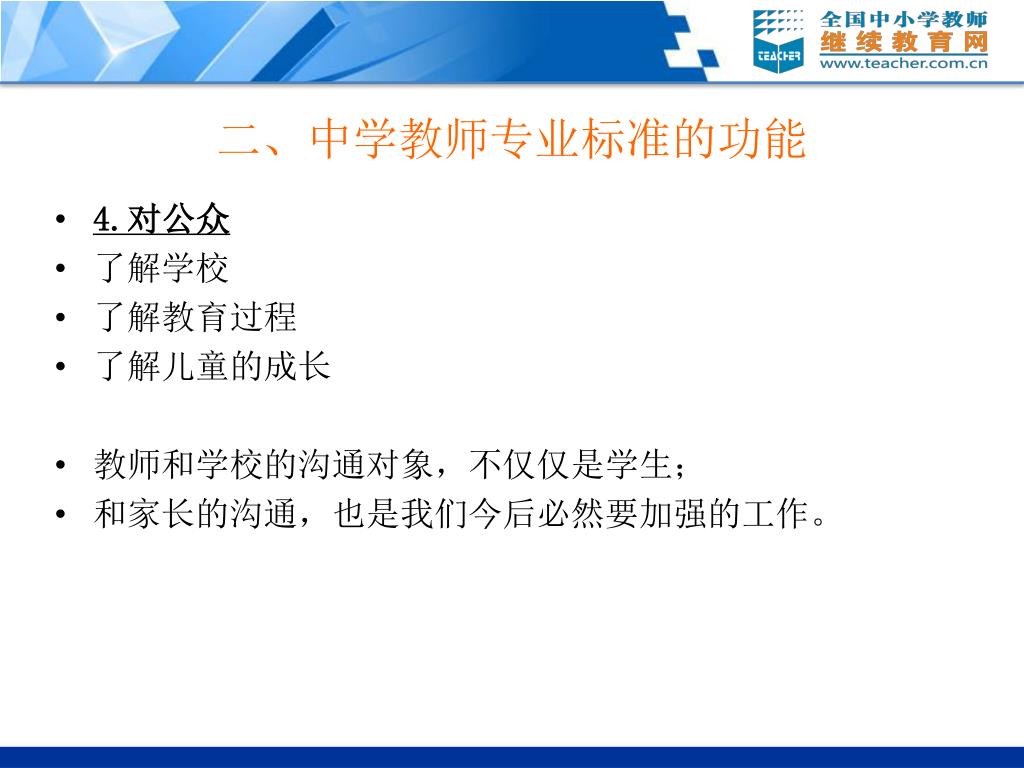 TEACHER
全国中小学教师
继续教育网
www.teacher.com.cn

二、中学教师专业标准的功能

• 4. 对公众
• 了解学校
• 了解教育过程
• 了解儿童的成长

• 教师和学校的沟通对象，不仅仅是学生；
• 和家长的沟通，也是我们今后必然要加强的工作。